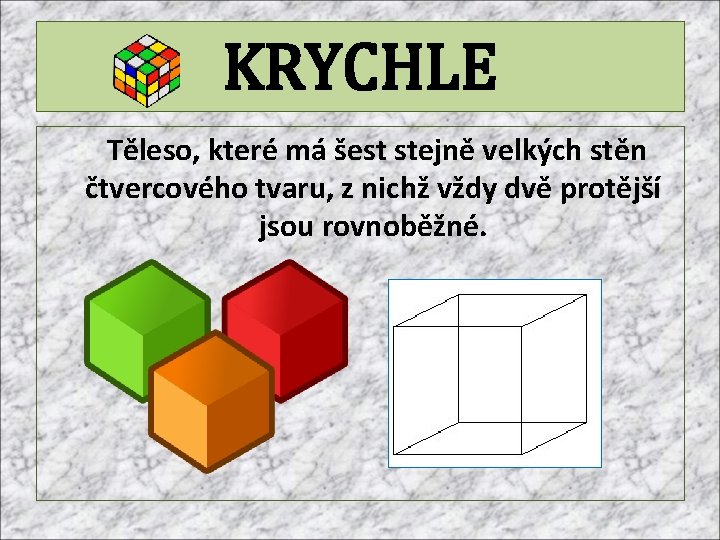 KRYCHLE

Těleso, které má šest stejně velkých stěn čtvercového tvaru, z nichž vždy dvě protější jsou rovnoběžné.